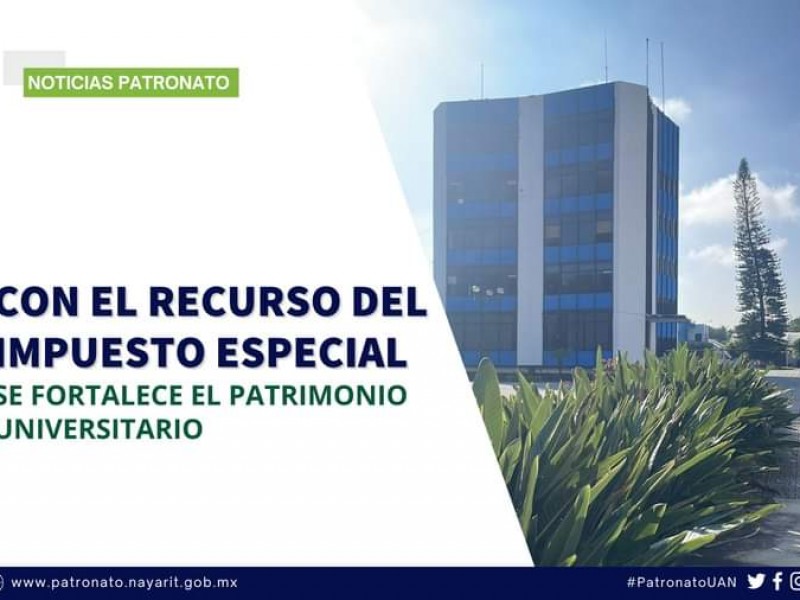 NOTICIAS PATRONATO

CON EL RECURSO DEL IMPUESTO ESPECIAL

SE FORTALECE EL PATRIMONIO UNIVERSITARIO

www.patronato.nayarit.gob.mx

#PatronatoUAN